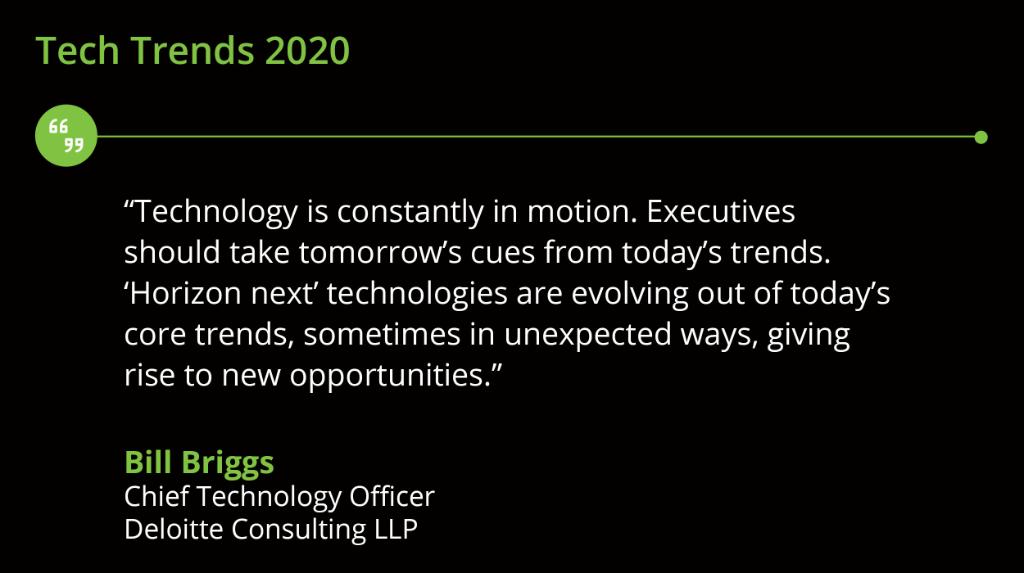 Tech Trends 2020

“Technology is constantly in motion. Executives should take tomorrow’s cues from today’s trends. ‘Horizon next’ technologies are evolving out of today’s core trends, sometimes in unexpected ways, giving rise to new opportunities.”

Bill Briggs
Chief Technology Officer
Deloitte Consulting LLP